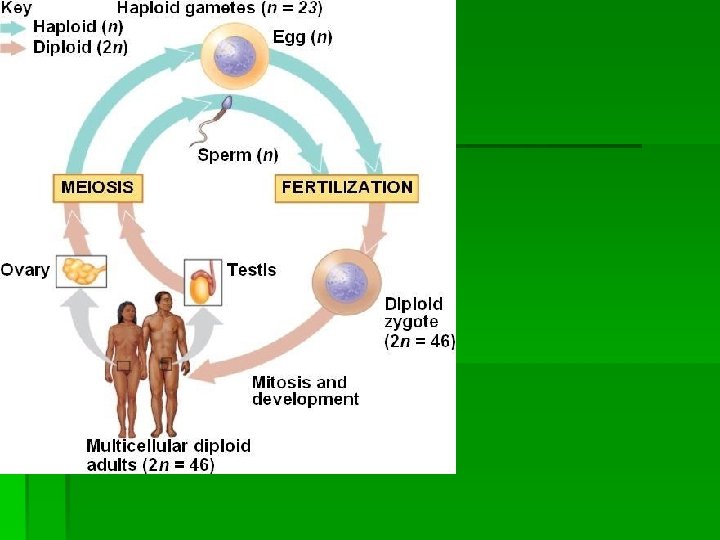 Key
Haploid ($n$)
Diploid ($2n$)

Haploid gametes ($n = 23$)

Egg ($n$)

Sperm ($n$)

MEIOSIS

FERTILIZATION

Ovary

Testis

Diploid zygote ($2n = 46$)

Mitosis and development

Multicellular diploid adults ($2n = 46$)